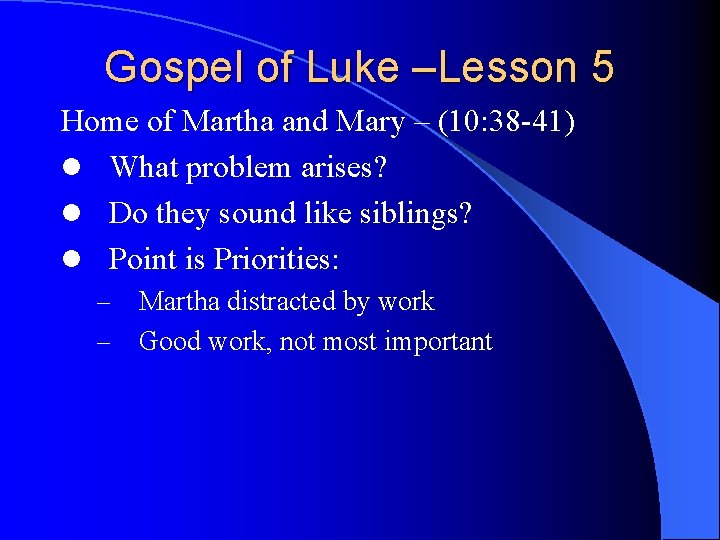 Gospel of Luke –Lesson 5

Home of Martha and Mary – (10:38-41)

- What problem arises?
- Do they sound like siblings?
- Point is Priorities:
  – Martha distracted by work
  – Good work, not most important